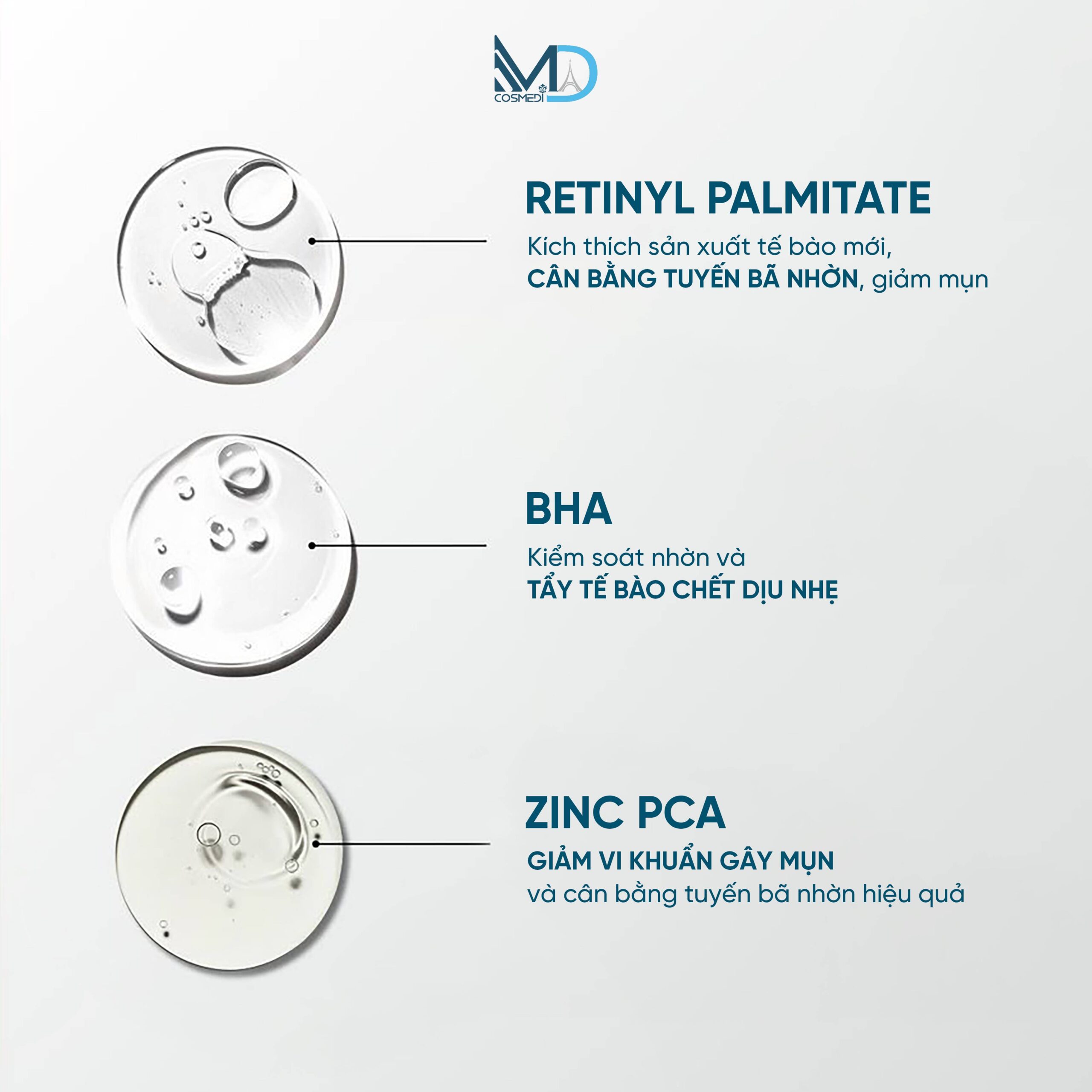 MD
COSMEDI

RETINYL PALMITATE

Kích thích sản xuất tế bào mới, CÂN BẰNG TUYẾN BÃ NHỜN, giảm mụn

BHA

Kiểm soát nhờn và TẨY TẾ BÀO CHẾT DỊU NHẸ

ZINC PCA

GIẢM VI KHUẨN GÂY MỤN và cân bằng tuyến bã nhờn hiệu quả